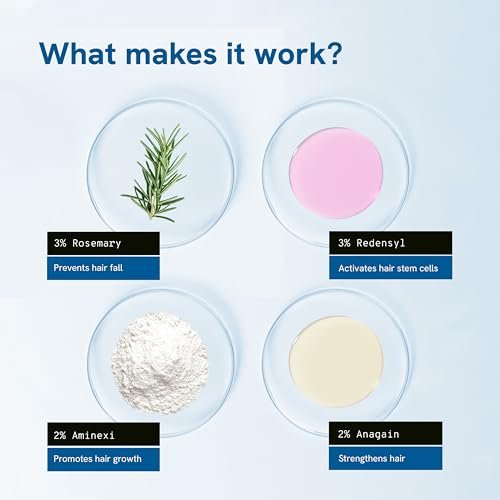 What makes it work?

3% Rosemary
Prevents hair fall

3% Redensyl
Activates hair stem cells

2% Aminexi
Promotes hair growth

2% Anagain
Strengthens hair